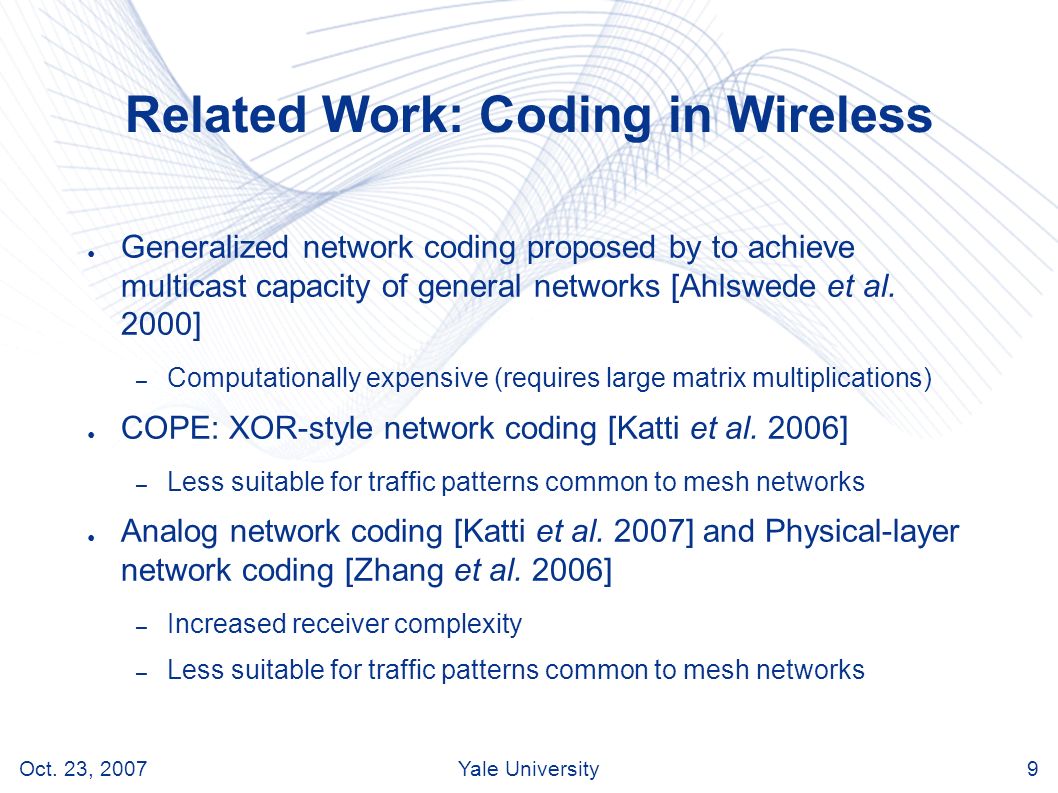 Related Work: Coding in Wireless

● Generalized network coding proposed by to achieve multicast capacity of general networks [Ahlswede et al. 2000]

– Computationally expensive (requires large matrix multiplications)

● COPE: XOR-style network coding [Katti et al. 2006]

– Less suitable for traffic patterns common to mesh networks

● Analog network coding [Katti et al. 2007] and Physical-layer network coding [Zhang et al. 2006]

– Increased receiver complexity

– Less suitable for traffic patterns common to mesh networks

Oct. 23, 2007

Yale University

9